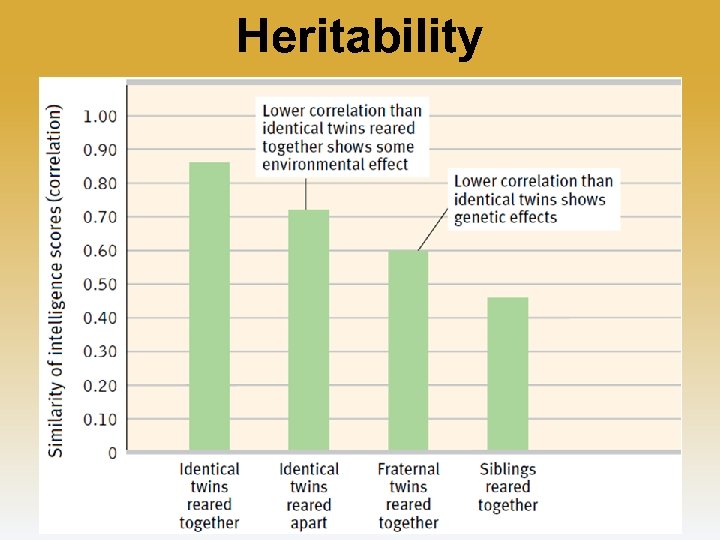 Heritability

Similarity of intelligence scores (correlation)

1.00
0.90
0.80
0.70
0.60
0.50
0.40
0.30
0.20
0.10
0

Lower correlation than identical twins reared together shows some environmental effect

Lower correlation than identical twins shows genetic effects

Identical twins reared together

Identical twins reared apart

Fraternal twins reared together

Siblings reared together